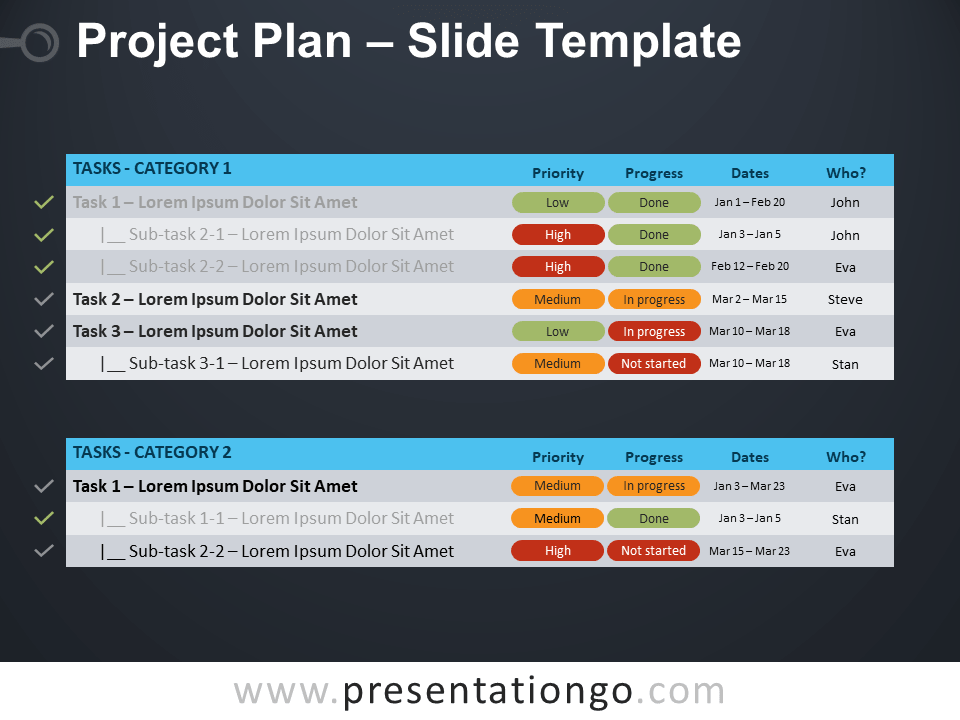 Project Plan – Slide Template

| TASKS - CATEGORY 1 | Priority | Progress | Dates | Who? |
|---|---|---|---|---|
| Task 1 – Lorem Ipsum Dolor Sit Amet | Low | Done | Jan 1 – Feb 20 | John |
| \|__ Sub-task 2-1 – Lorem Ipsum Dolor Sit Amet | High | Done | Jan 3 – Jan 5 | John |
| \|__ Sub-task 2-2 – Lorem Ipsum Dolor Sit Amet | High | Done | Feb 12 – Feb 20 | Eva |
| Task 2 – Lorem Ipsum Dolor Sit Amet | Medium | In progress | Mar 2 – Mar 15 | Steve |
| Task 3 – Lorem Ipsum Dolor Sit Amet | Low | In progress | Mar 10 – Mar 18 | Eva |
| \|__ Sub-task 3-1 – Lorem Ipsum Dolor Sit Amet | Medium | Not started | Mar 10 – Mar 18 | Stan |

| TASKS - CATEGORY 2 | Priority | Progress | Dates | Who? |
|---|---|---|---|---|
| Task 1 – Lorem Ipsum Dolor Sit Amet | Medium | In progress | Jan 3 – Mar 23 | Eva |
| \|__ Sub-task 1-1 – Lorem Ipsum Dolor Sit Amet | Medium | Done | Jan 3 – Jan 5 | Stan |
| \|__ Sub-task 2-2 – Lorem Ipsum Dolor Sit Amet | High | Not started | Mar 15 – Mar 23 | Eva |

www.presentationgo.com